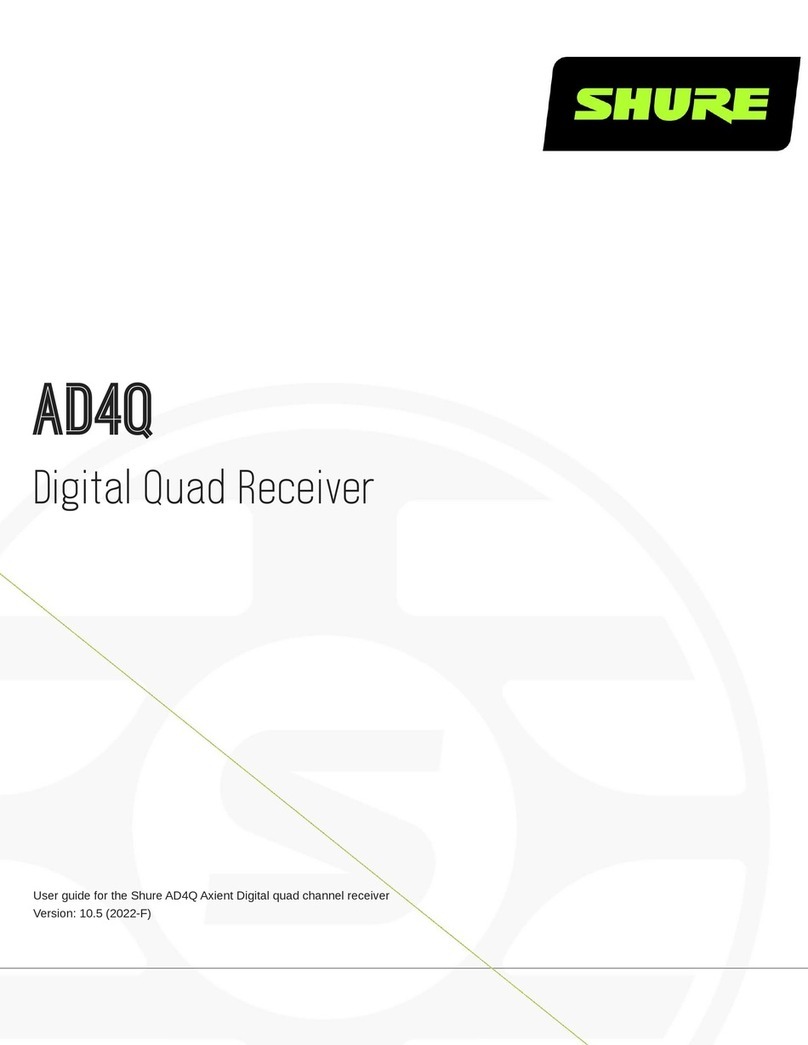 SHURE

AD4Q

Digital Quad Receiver

User guide for the Shure AD4Q Axient Digital quad channel receiver
Version: 10.5 (2022-F)